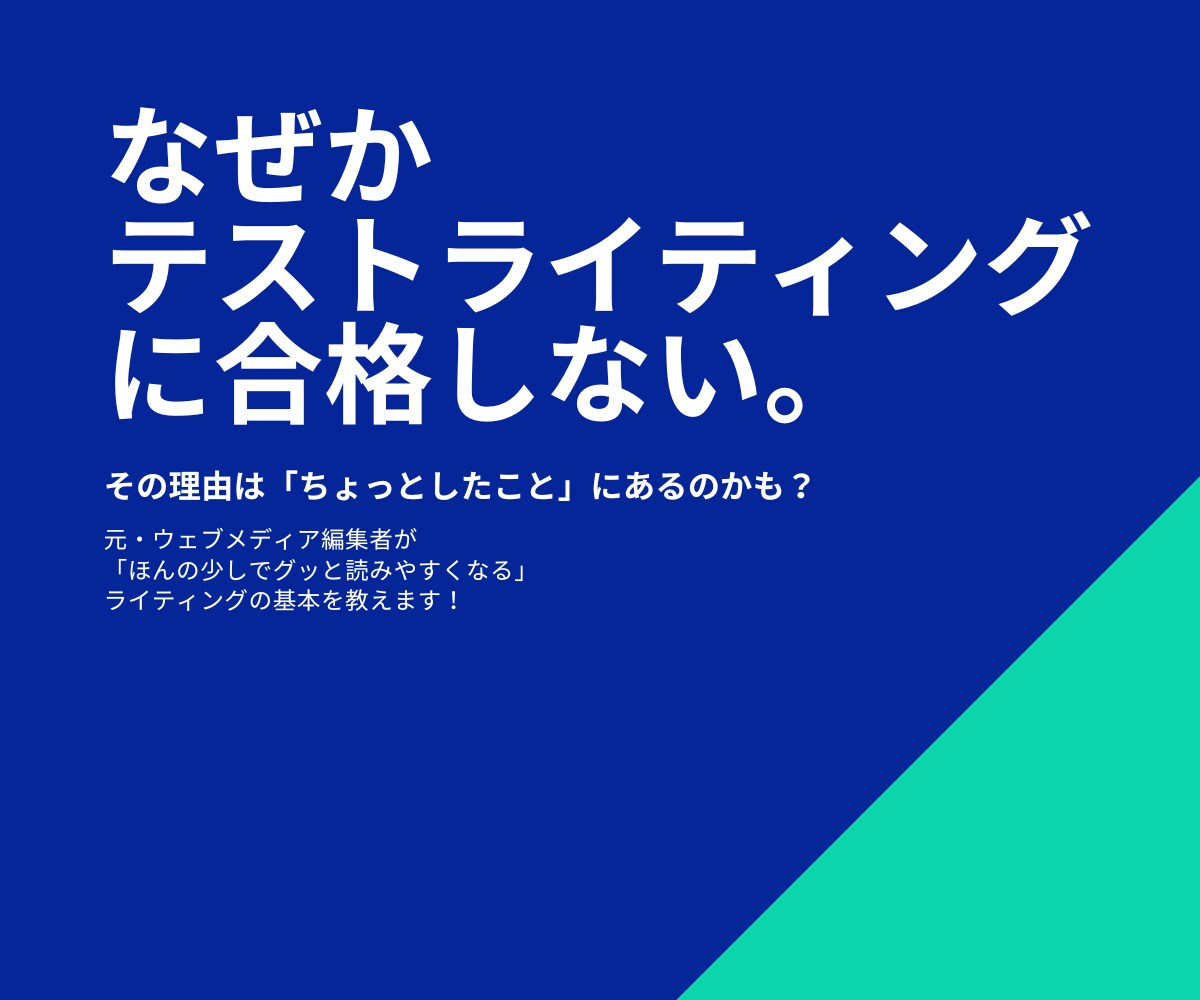 なぜか
テストライティング
に合格しない。

その理由は「ちょっとしたこと」にあるのかも？

元・ウェブメディア編集者が
「ほんの少しでグッと読みやすくなる」
ライティングの基本を教えます！